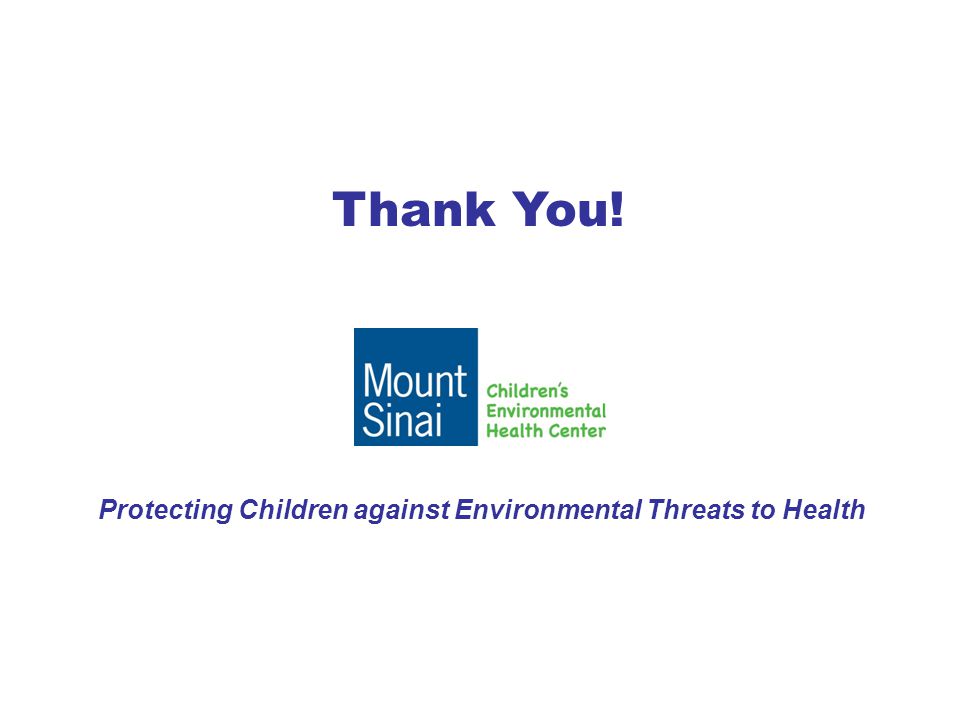 Thank You!

Mount Sinai

Children's Environmental Health Center

Protecting Children against Environmental Threats to Health